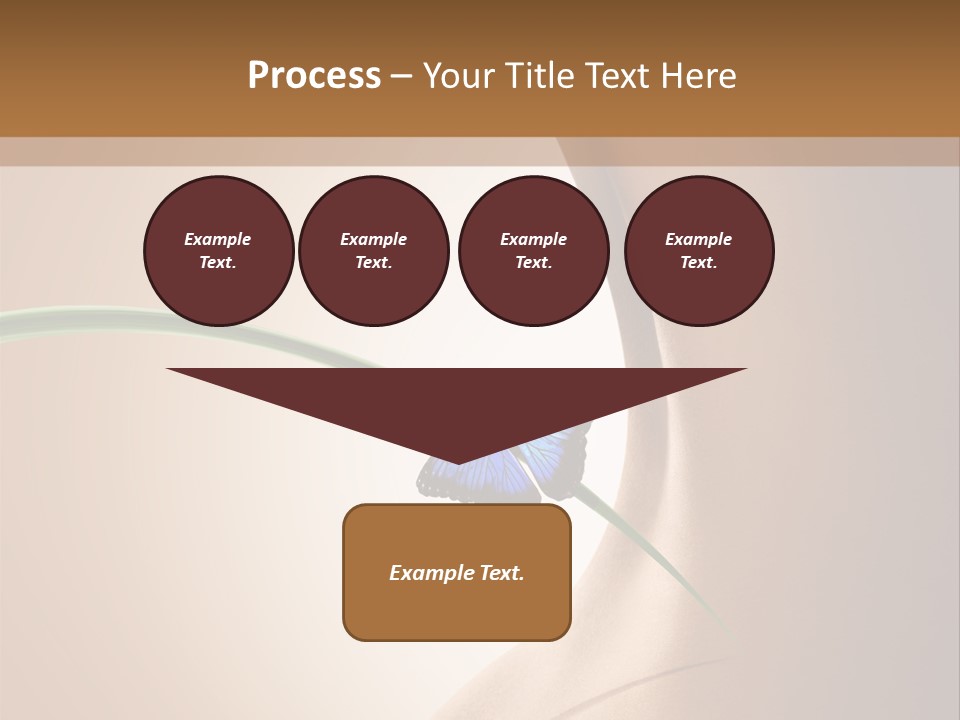 Process – Your Title Text Here

Example Text.

Example Text.

Example Text.

Example Text.

Example Text.